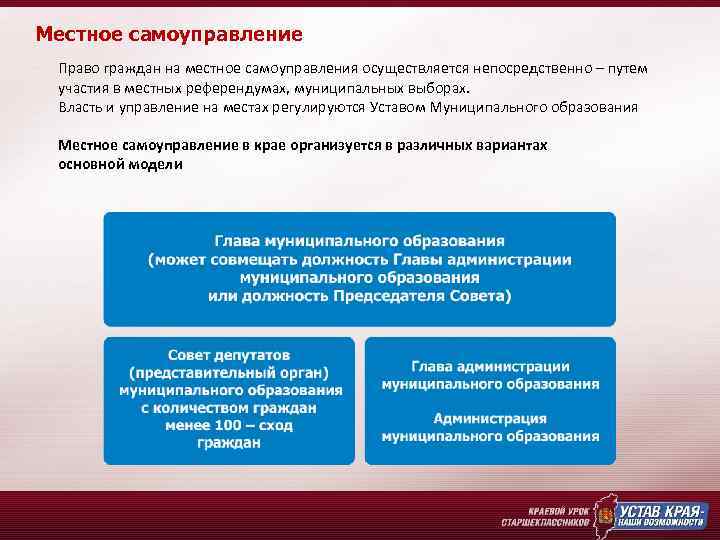 Местное самоуправление

Право граждан на местное самоуправления осуществляется непосредственно – путем участия в местных референдумах, муниципальных выборах.
Власть и управление на местах регулируются Уставом Муниципального образования

Местное самоуправление в крае организуется в различных вариантах основной модели

Глава муниципального образования
(может совмещать должность Главы администрации муниципального образования
или должность Председателя Совета)

Совет депутатов
(представительный орган)
муниципального образования
с количеством граждан
менее 100 – сход
граждан

Глава администрации
муниципального образования

Администрация
муниципального образования

КРАЕВОЙ УРОК СТАРШЕКЛАССНИКОВ
УСТАВ КРАЯ- НАШИ ВОЗМОЖНОСТИ